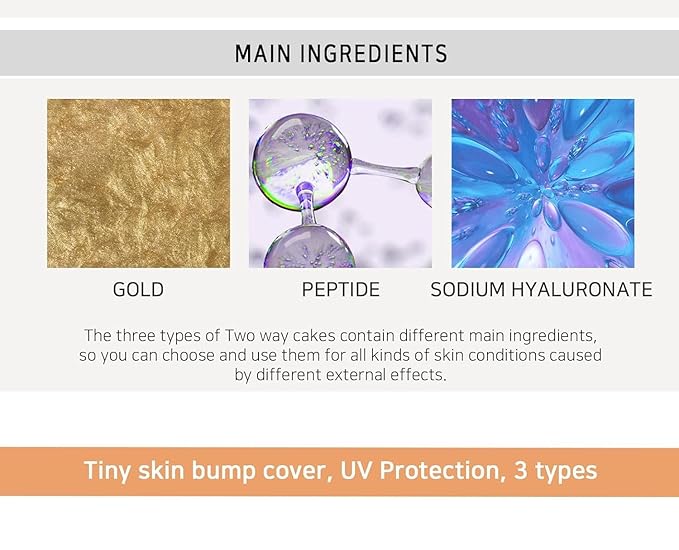 MAIN INGREDIENTS

GOLD

PEPTIDE

SODIUM HYALURONATE

The three types of Two way cakes contain different main ingredients, so you can choose and use them for all kinds of skin conditions caused by different external effects.

Tiny skin bump cover, UV Protection, 3 types